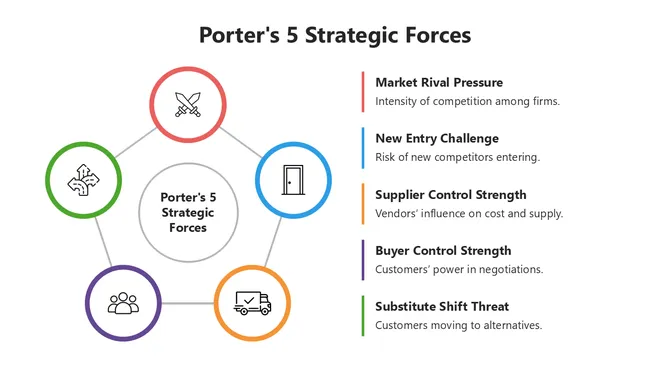 Porter's 5 Strategic Forces

Porter's 5 Strategic Forces

Market Rival Pressure
Intensity of competition among firms.

New Entry Challenge
Risk of new competitors entering.

Supplier Control Strength
Vendors' influence on cost and supply.

Buyer Control Strength
Customers' power in negotiations.

Substitute Shift Threat
Customers moving to alternatives.